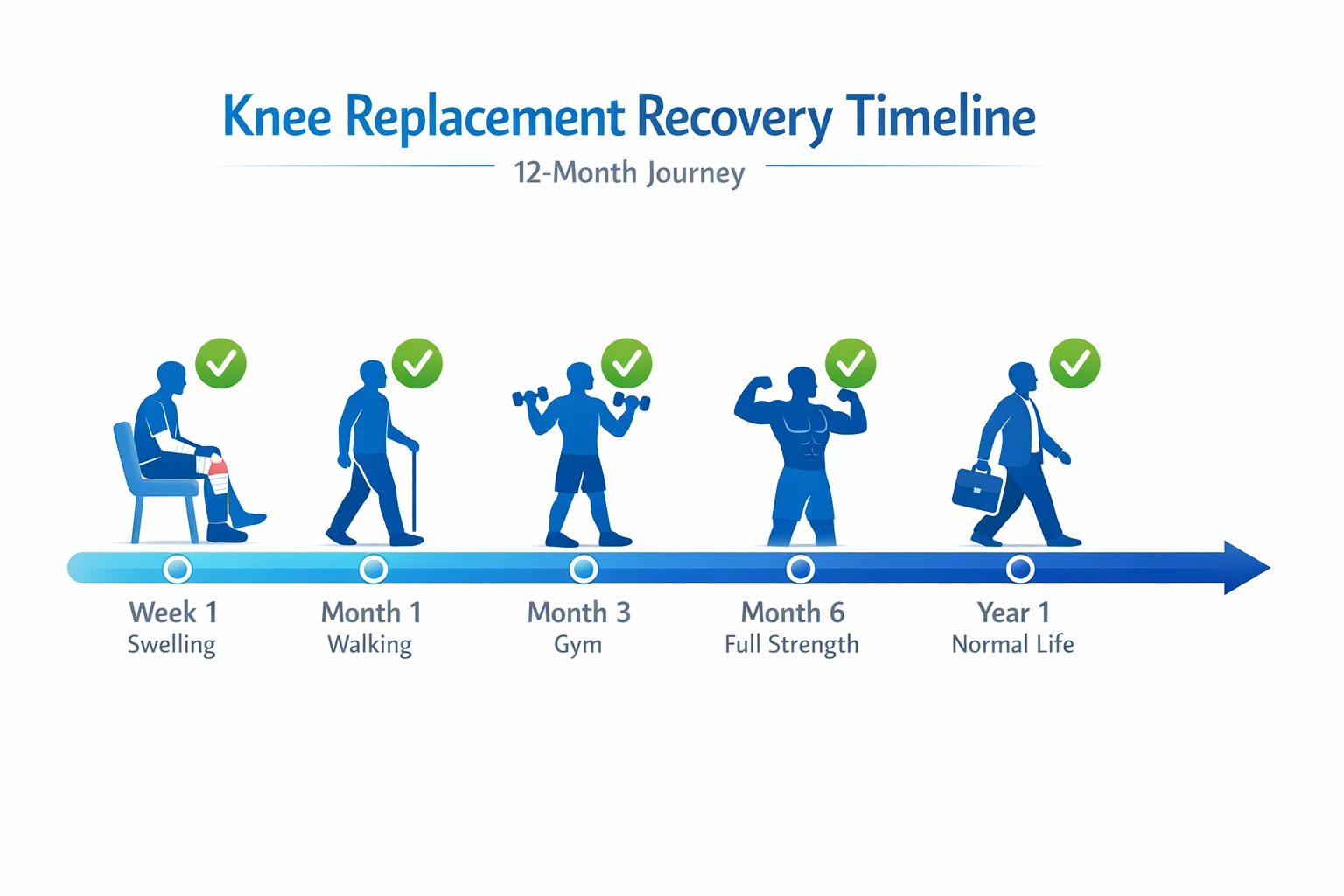 Knee Replacement Recovery Timeline

12-Month Journey

Week 1
Swelling

Month 1
Walking

Month 3
Gym

Month 6
Full Strength

Year 1
Normal Life